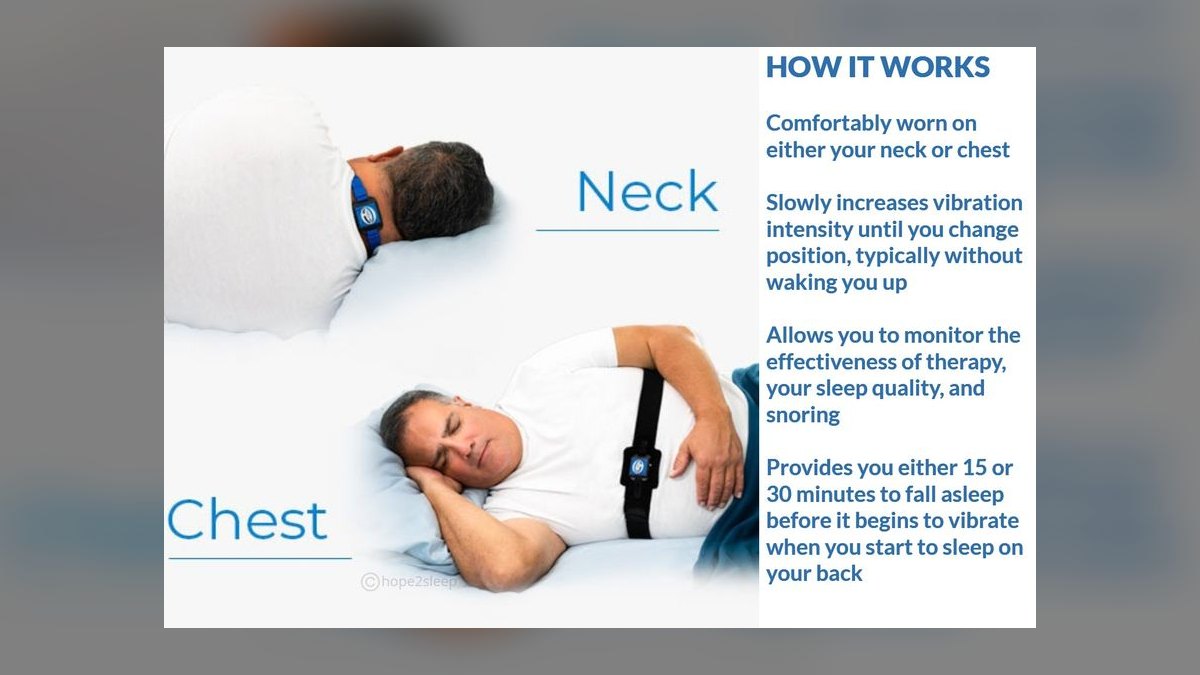 Neck

Chest

©hope2sleep

HOW IT WORKS

Comfortably worn on either your neck or chest

Slowly increases vibration intensity until you change position, typically without waking you up

Allows you to monitor the effectiveness of therapy, your sleep quality, and snoring

Provides you either 15 or 30 minutes to fall asleep before it begins to vibrate when you start to sleep on your back